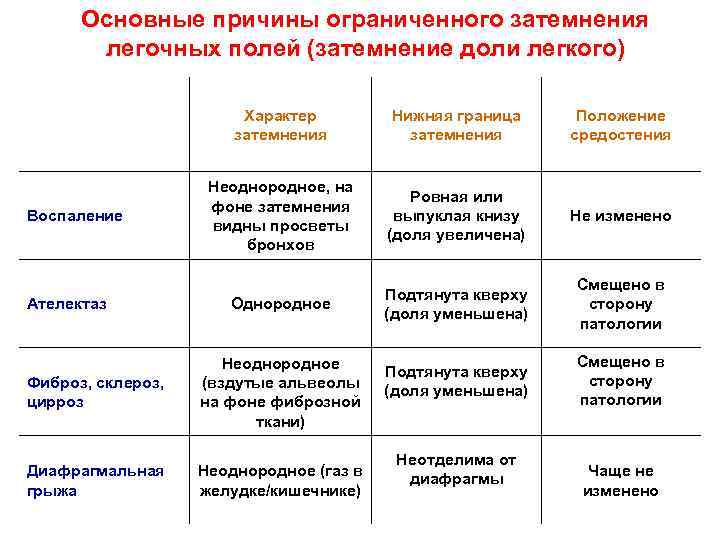 Основные причины ограниченного затемнения легочных полей (затемнение доли легкого)

| | Характер затемнения | Нижняя граница затемнения | Положение средостения |
|---|---|---|---|
| Воспаление | Неоднородное, на фоне затемнения видны просветы бронхов | Ровная или выпуклая книзу (доля увеличена) | Не изменено |
| Ателектаз | Однородное | Подтянута кверху (доля уменьшена) | Смещено в сторону патологии |
| Фиброз, склероз, цирроз | Неоднородное (вздутые альвеолы на фоне фиброзной ткани) | Подтянута кверху (доля уменьшена) | Смещено в сторону патологии |
| Диафрагмальная грыжа | Неоднородное (газ в желудке/кишечнике) | Неотделима от диафрагмы | Чаще не изменено |